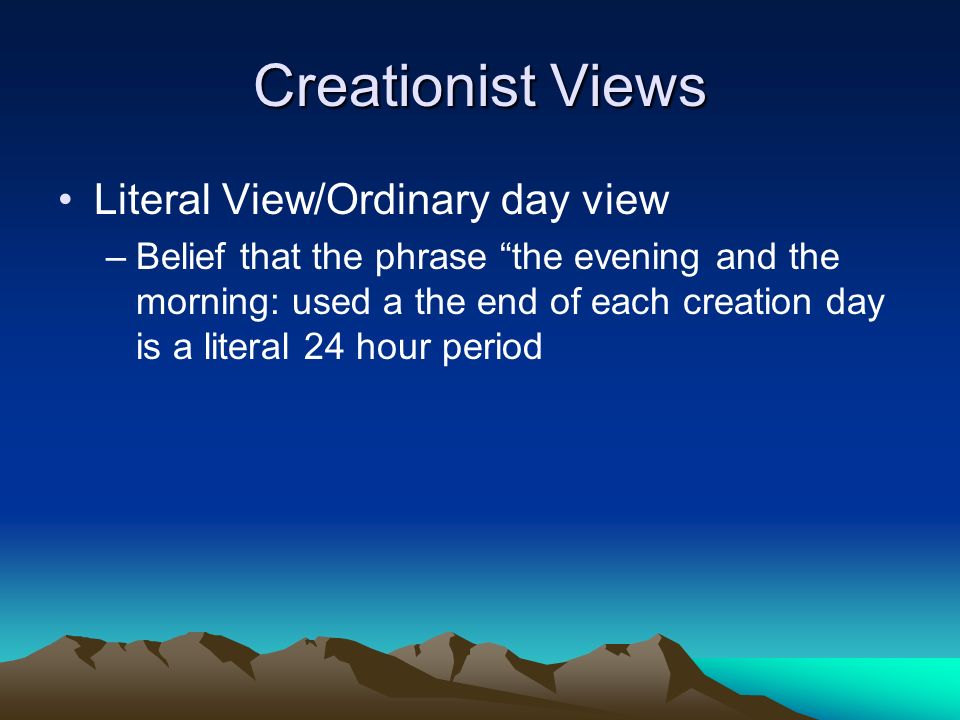 Creationist Views

• Literal View/Ordinary day view
– Belief that the phrase “the evening and the morning: used a the end of each creation day is a literal 24 hour period